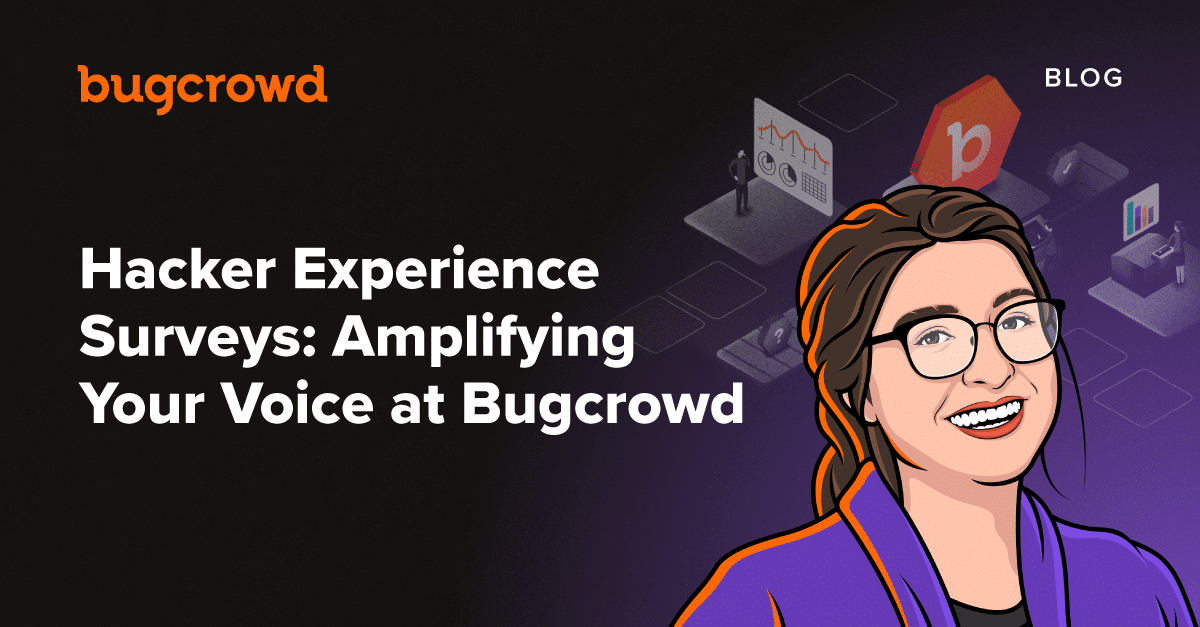 bugcrowd

BLOG

Hacker Experience Surveys: Amplifying Your Voice at Bugcrowd